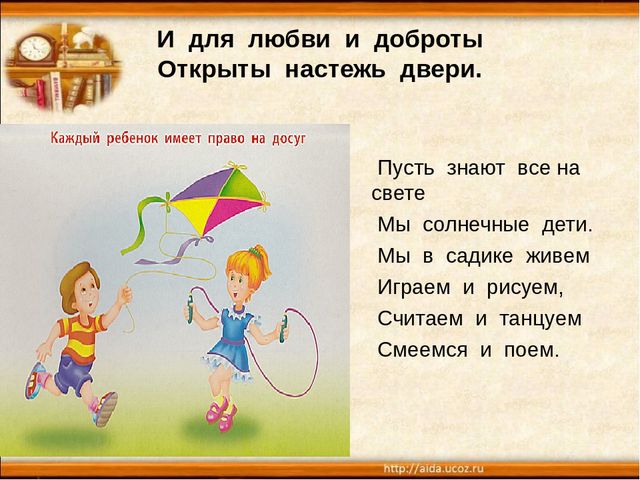 И для любви и доброты
Открыты настежь двери.

Каждый ребенок имеет право на досуг

Пусть знают все на свете
Мы солнечные дети.
Мы в садике живем
Играем и рисуем,
Считаем и танцуем
Смеемся и поем.

http://aida.ucoz.ru